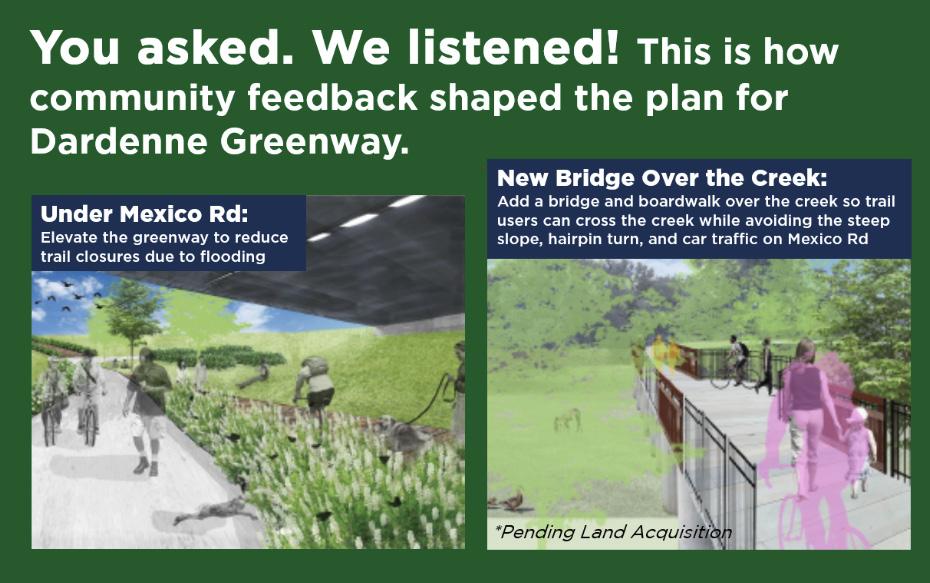 You asked. We listened! This is how community feedback shaped the plan for Dardenne Greenway.

Under Mexico Rd:
Elevate the greenway to reduce trail closures due to flooding

New Bridge Over the Creek:
Add a bridge and boardwalk over the creek so trail users can cross the creek while avoiding the steep slope, hairpin turn, and car traffic on Mexico Rd

*Pending Land Acquisition